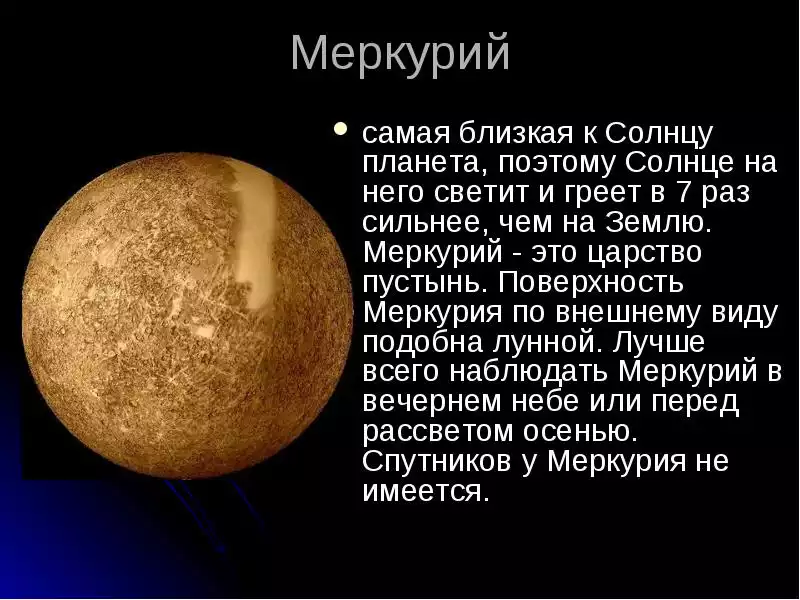 Меркурий

• самая близкая к Солнцу планета, поэтому Солнце на него светит и греет в 7 раз сильнее, чем на Землю. Меркурий - это царство пустынь. Поверхность Меркурия по внешнему виду подобна лунной. Лучше всего наблюдать Меркурий в вечернем небе или перед рассветом осенью. Спутников у Меркурия не имеется.